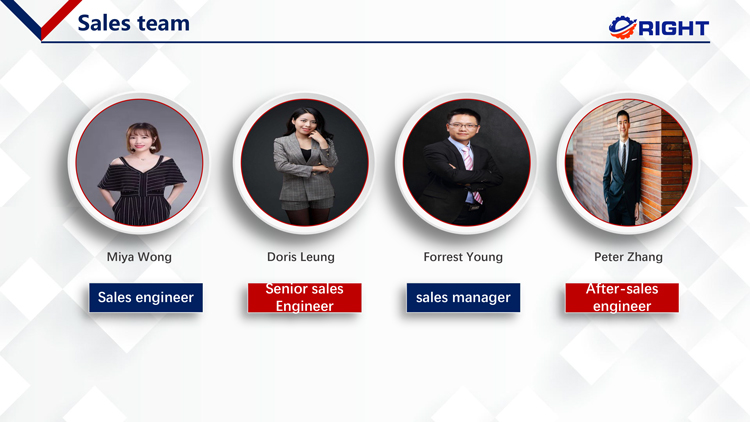 Sales team

RIGHT

Miya Wong

Sales engineer

Doris Leung

Senior sales Engineer

Forrest Young

sales manager

Peter Zhang

After-sales engineer